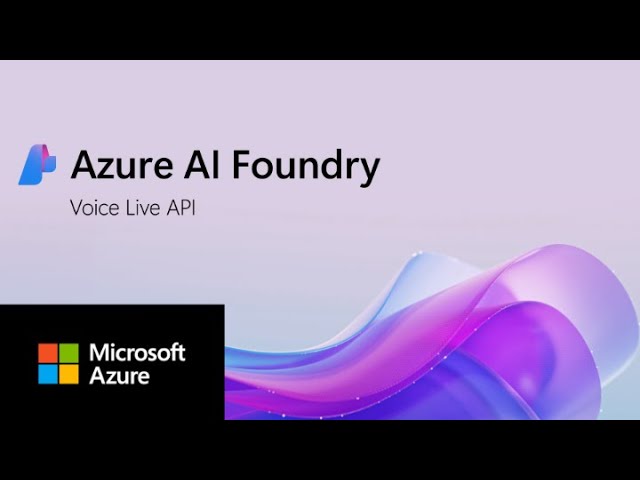 Azure AI Foundry
Voice Live API

Microsoft
Azure